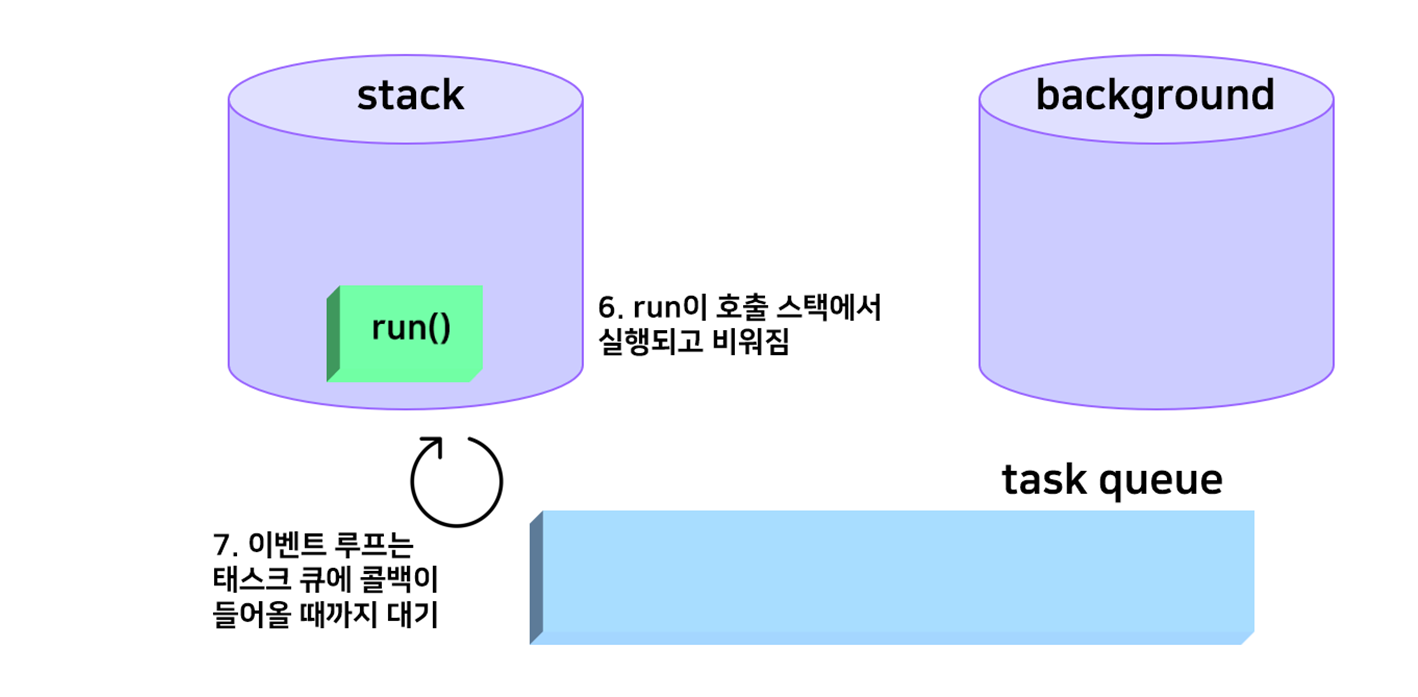 stack

background

run()

6. run이 호출 스택에서 실행되고 비워짐

task queue

7. 이벤트 루프는 태스크 큐에 콜백이 들어올 때까지 대기